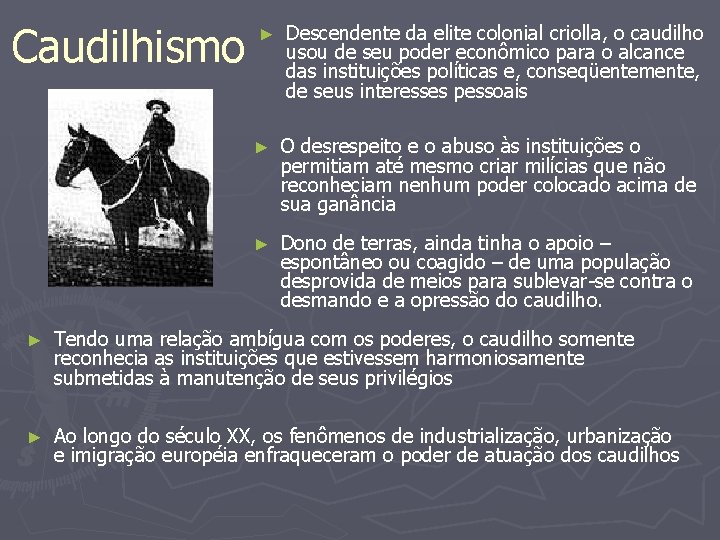 Caudilhismo

► Descendente da elite colonial criolla, o caudilho usou de seu poder econômico para o alcance das instituições políticas e, conseqüentemente, de seus interesses pessoais

► O desrespeito e o abuso às instituições o permitiam até mesmo criar milícias que não reconheciam nenhum poder colocado acima de sua ganância

► Dono de terras, ainda tinha o apoio – espontâneo ou coagido – de uma população desprovida de meios para sublevar-se contra o desmando e a opressão do caudilho.

► Tendo uma relação ambígua com os poderes, o caudilho somente reconhecia as instituições que estivessem harmoniosamente submetidas à manutenção de seus privilégios

► Ao longo do século XX, os fenômenos de industrialização, urbanização e imigração européia enfraqueceram o poder de atuação dos caudilhos